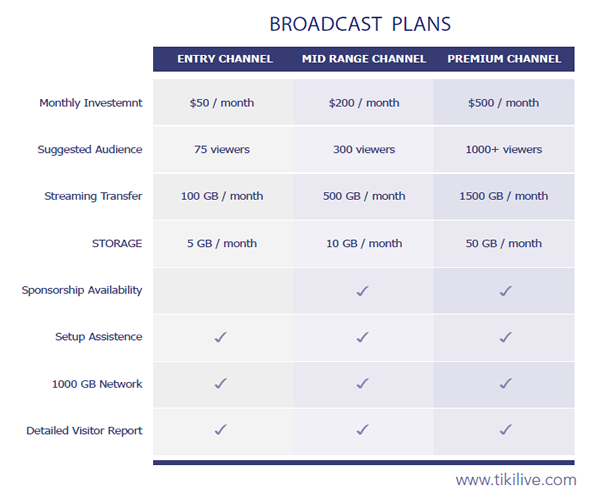 BROADCAST PLANS

| | ENTRY CHANNEL | MID RANGE CHANNEL | PREMIUM CHANNEL |
|---|---|---|---|
| Monthly Investemnt | \$50 / month | \$200 / month | \$500 / month |
| Suggested Audience | 75 viewers | 300 viewers | 1000+ viewers |
| Streaming Transfer | 100 GB / month | 500 GB / month | 1500 GB / month |
| STORAGE | 5 GB / month | 10 GB / month | 50 GB / month |
| Sponsorship Availability | | ✓ | ✓ |
| Setup Assistence | ✓ | ✓ | ✓ |
| 1000 GB Network | ✓ | ✓ | ✓ |
| Detailed Visitor Report | ✓ | ✓ | ✓ |

www.tikilive.com